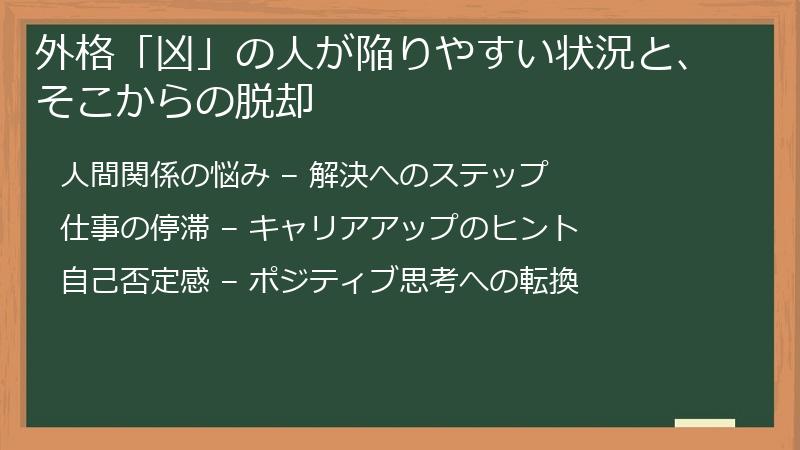 外格「凶」の人が陥りやすい状況と、そこからの脱却

人間関係の悩み – 解決へのステップ

仕事の停滞 – キャリアアップのヒント

自己否定感 – ポジティブ思考への転換